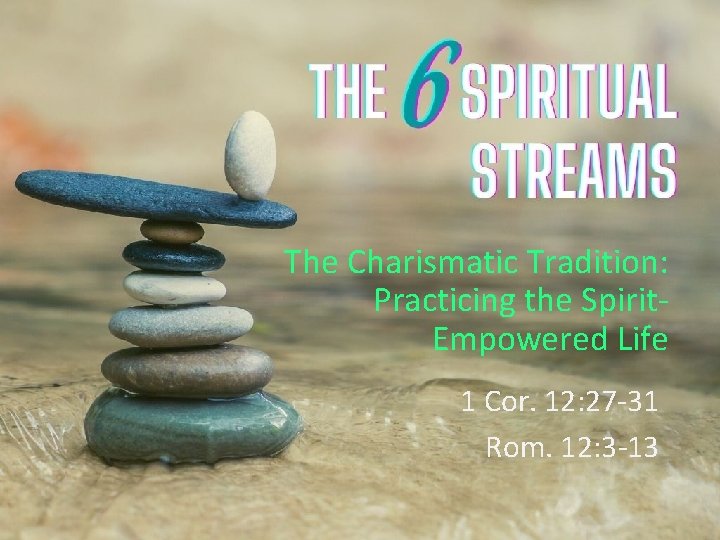 THE 6 SPIRITUAL STREAMS

The Charismatic Tradition: Practicing the Spirit-Empowered Life

1 Cor. 12:27-31

Rom. 12:3-13